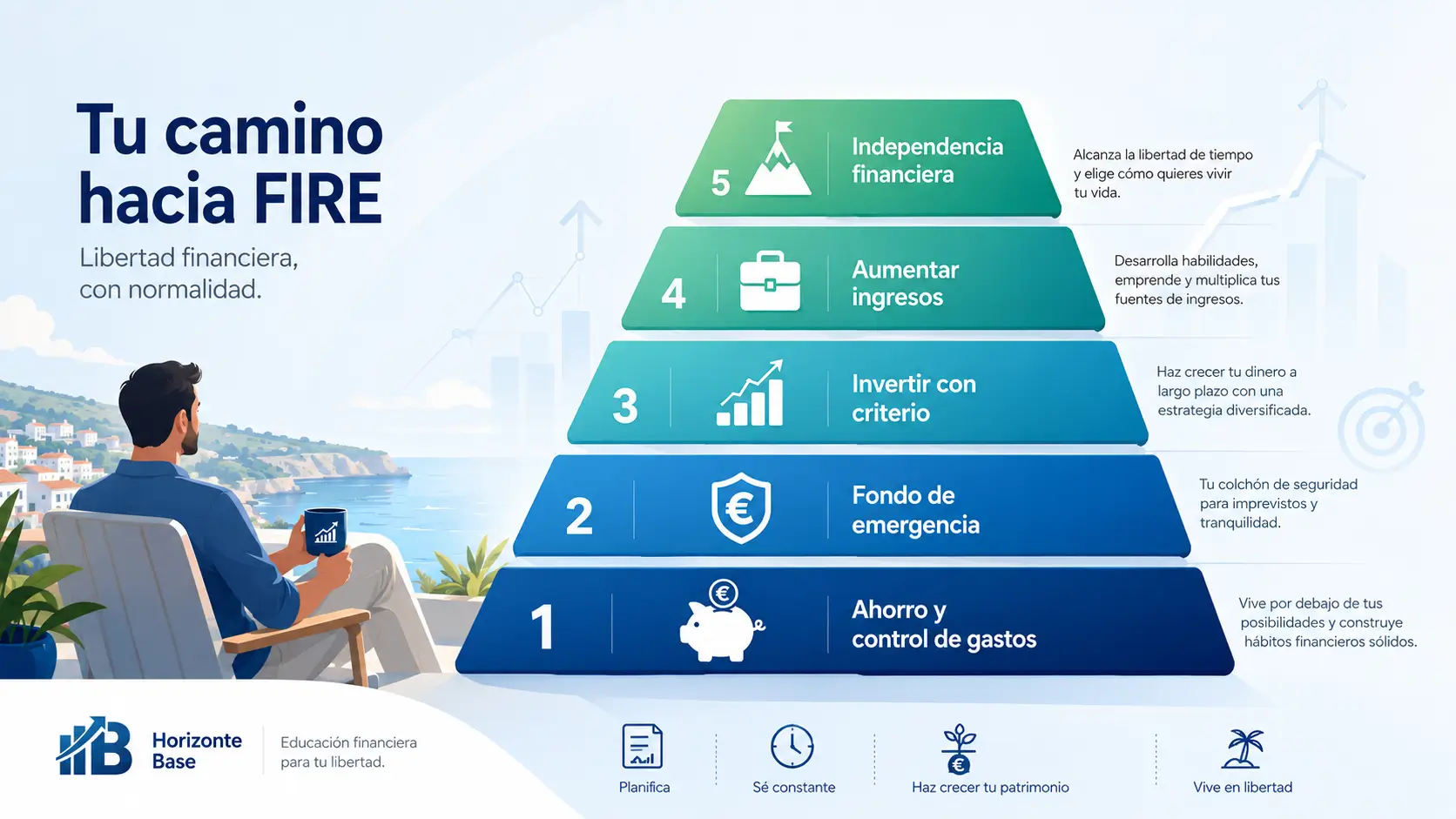 Tu camino hacia FIRE

Libertad financiera, con normalidad.

5 Independencia financiera

Alcanza la libertad de tiempo y elige cómo quieres vivir tu vida.

4 Aumentar ingresos

Desarrolla habilidades, emprende y multiplica tus fuentes de ingresos.

3 Invertir con criterio

Haz crecer tu dinero a largo plazo con una estrategia diversificada.

2 Fondo de emergencia

Tu colchón de seguridad para imprevistos y tranquilidad.

1 Ahorro y control de gastos

Vive por debajo de tus posibilidades y construye hábitos financieros sólidos.

Horizonte Base

Educación financiera para tu libertad.

Planifica

Sé constante

Haz crecer tu patrimonio

Vive en libertad